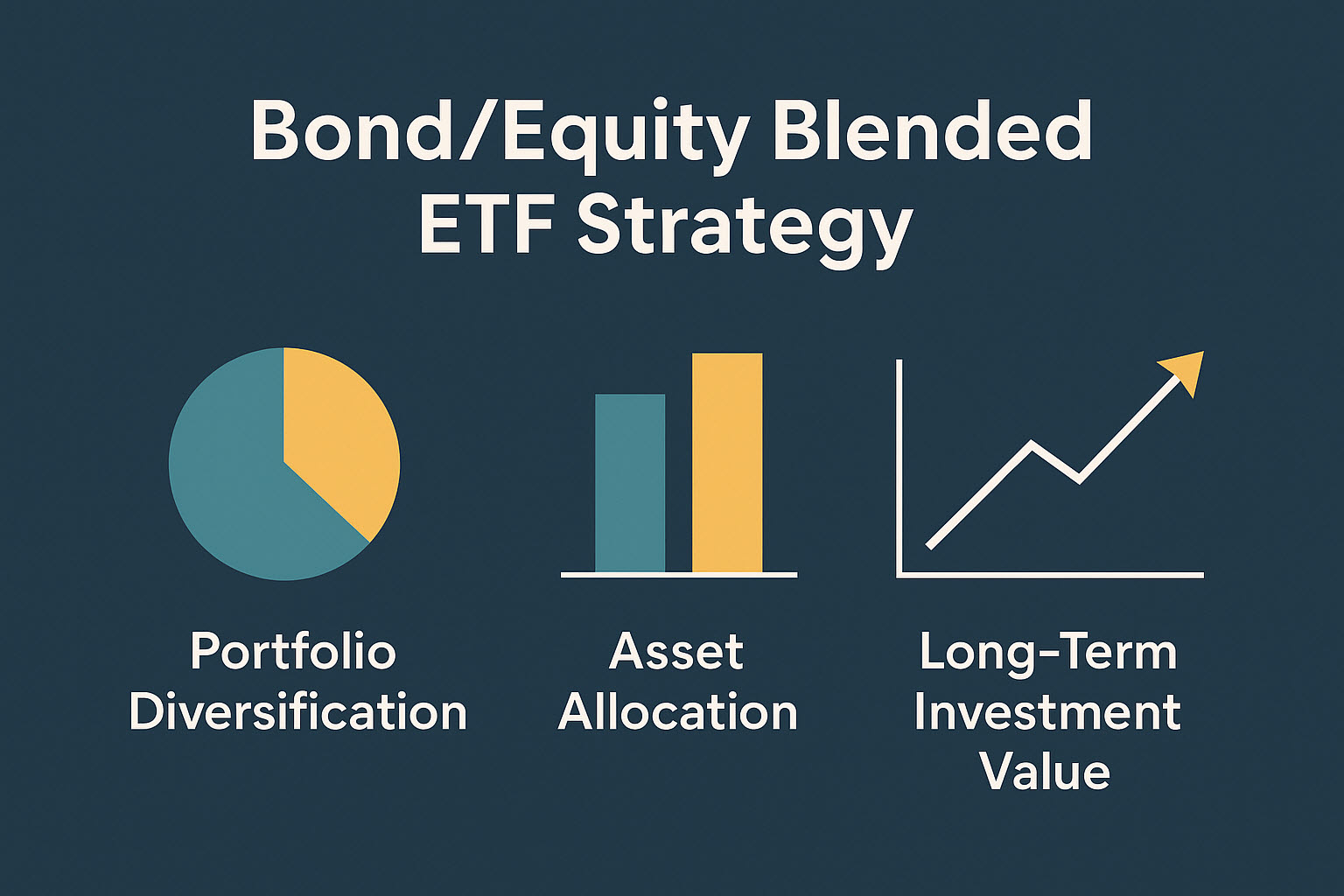 Bond/Equity Blended ETF Strategy

Portfolio Diversification

Asset Allocation

Long-Term Investment Value